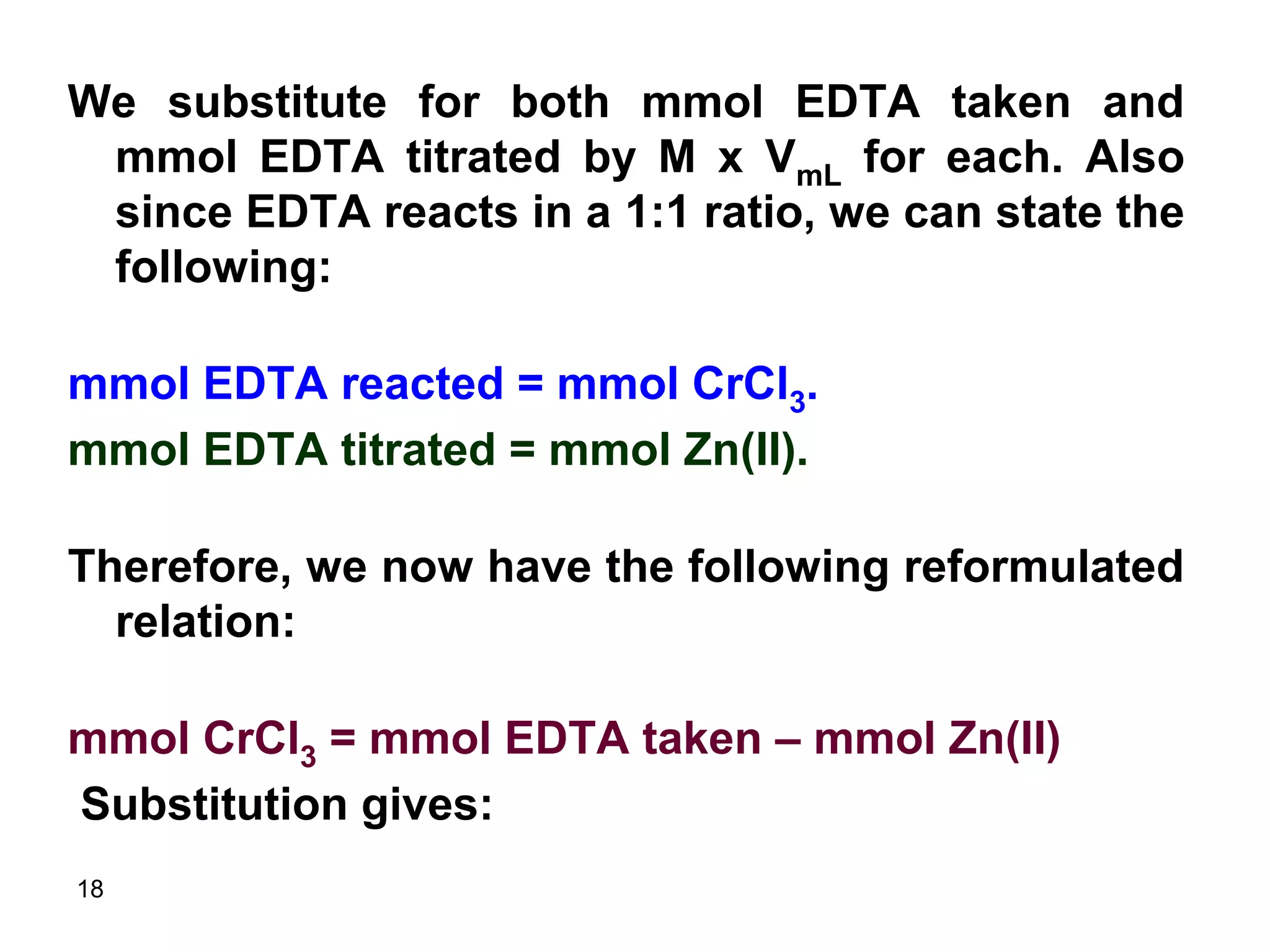 We substitute for both mmol EDTA taken and mmol EDTA titrated by M x $V_{mL}$ for each. Also since EDTA reacts in a 1:1 ratio, we can state the following:

mmol EDTA reacted = mmol $CrCl_3$.

mmol EDTA titrated = mmol Zn(II).

Therefore, we now have the following reformulated relation:

mmol $CrCl_3$ = mmol EDTA taken – mmol Zn(II)

Substitution gives:

18